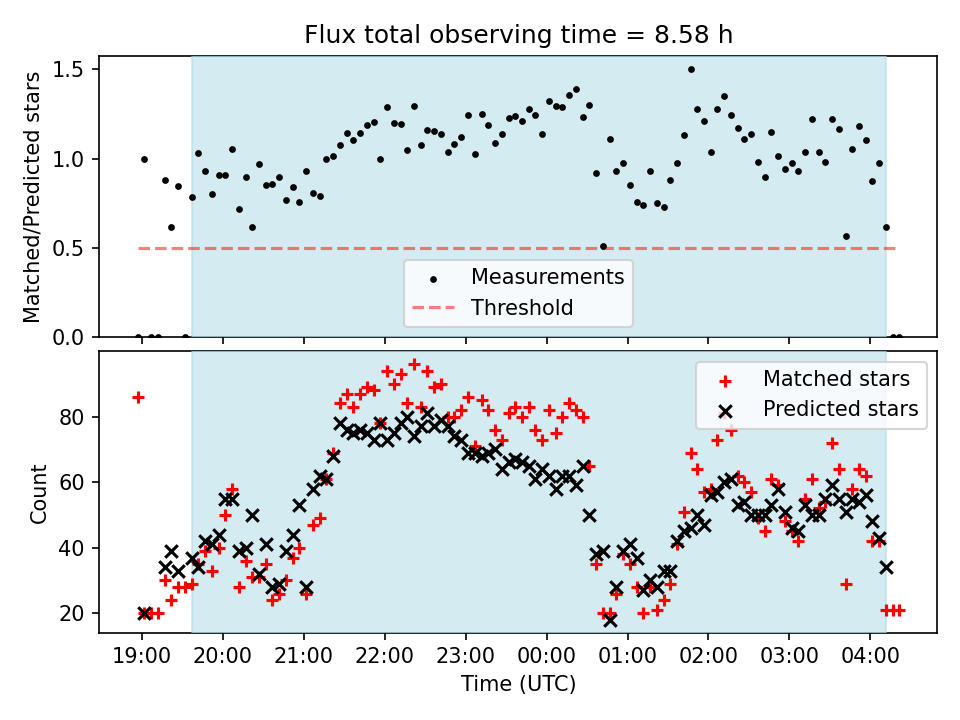 Flux total observing time = 8.58 h

Matched/Predicted stars

1.5
1.0
0.5
0.0

Measurements
Threshold

Count

80
60
40
20

Matched stars
Predicted stars

19:00 20:00 21:00 22:00 23:00 00:00 01:00 02:00 03:00 04:00

Time (UTC)